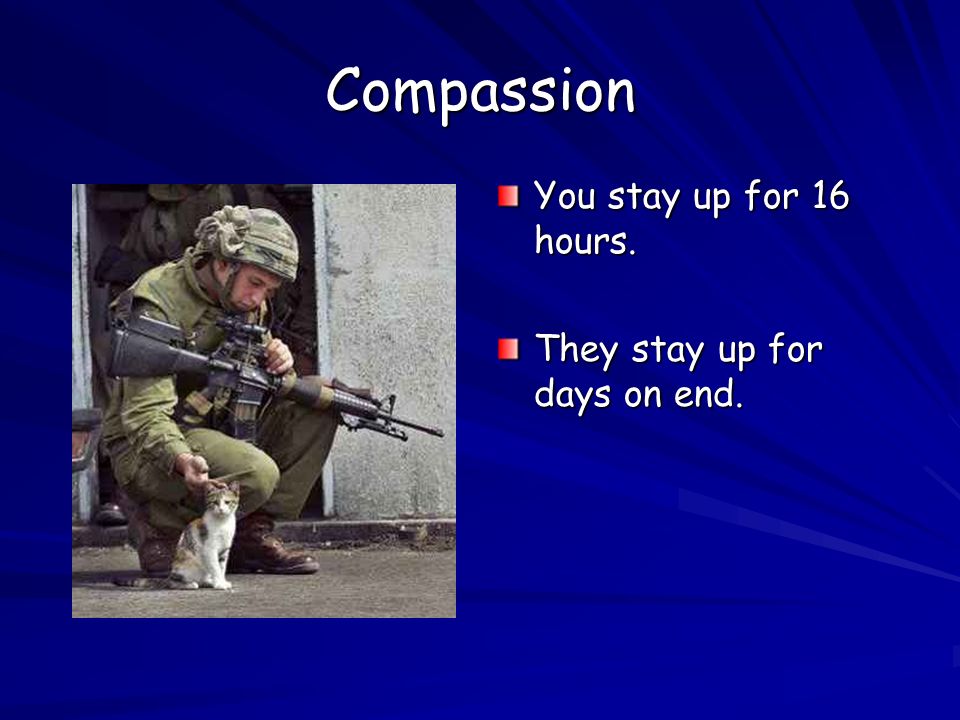 Compassion

You stay up for 16 hours.

They stay up for days on end.